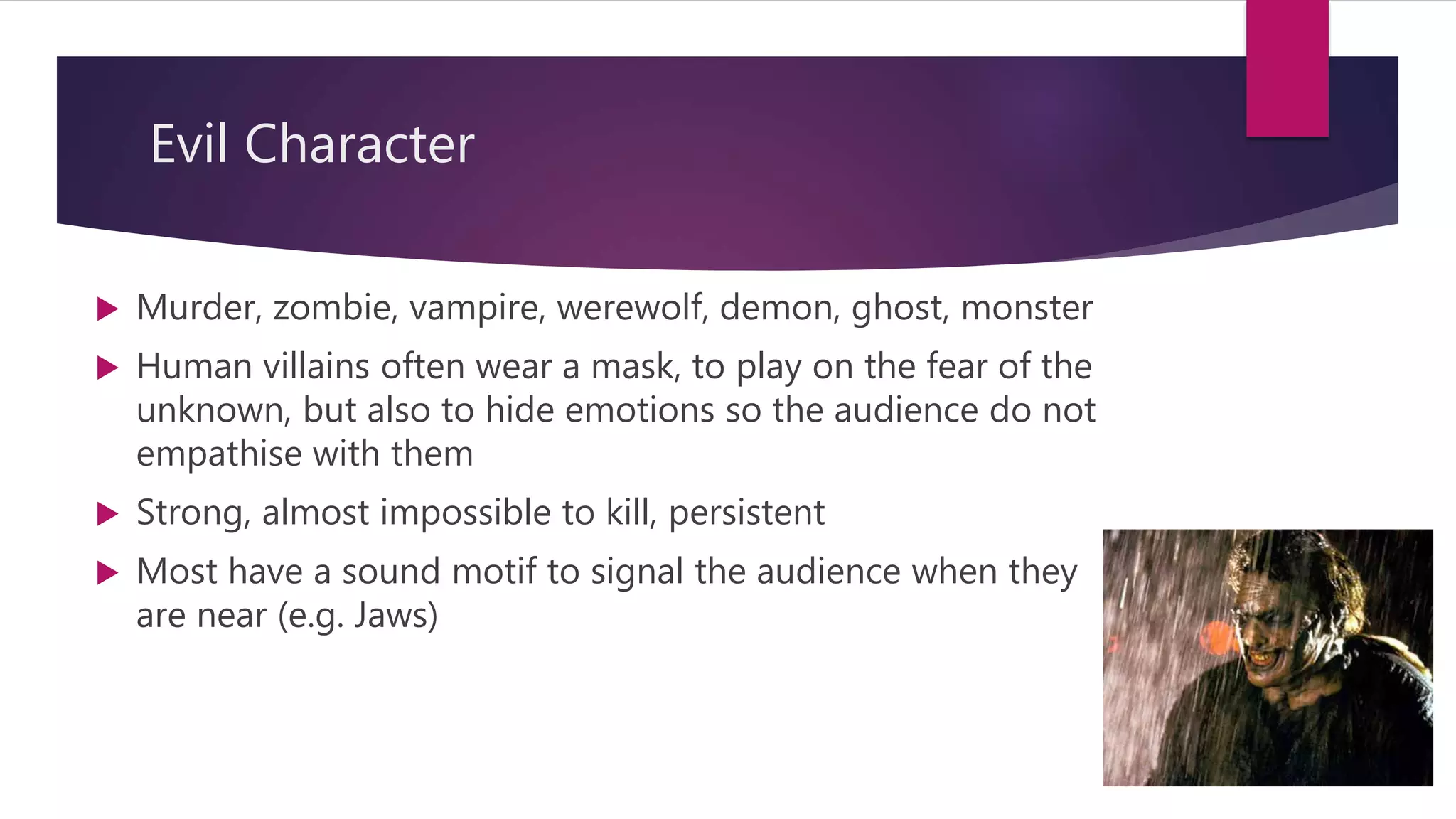 Evil Character

▶ Murder, zombie, vampire, werewolf, demon, ghost, monster

▶ Human villains often wear a mask, to play on the fear of the unknown, but also to hide emotions so the audience do not empathise with them

▶ Strong, almost impossible to kill, persistent

▶ Most have a sound motif to signal the audience when they are near (e.g. Jaws)